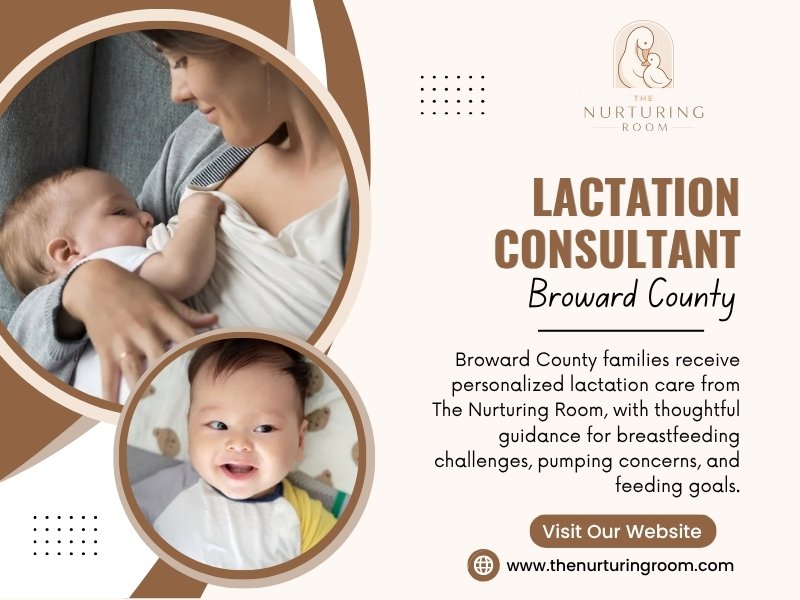 THE
NURTURING
ROOM

LACTATION CONSULTANT
Broward County

Broward County families receive personalized lactation care from The Nurturing Room, with thoughtful guidance for breastfeeding challenges, pumping concerns, and feeding goals.

Visit Our Website

www.thenurturingroom.com